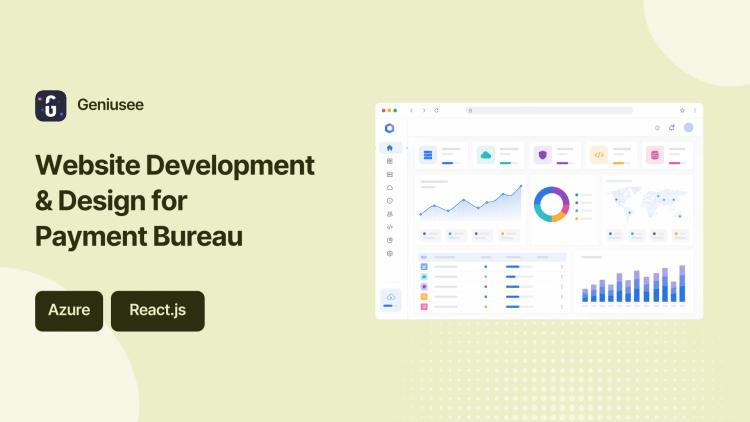 Geniusee

Website Development & Design for Payment Bureau

Azure

React.js